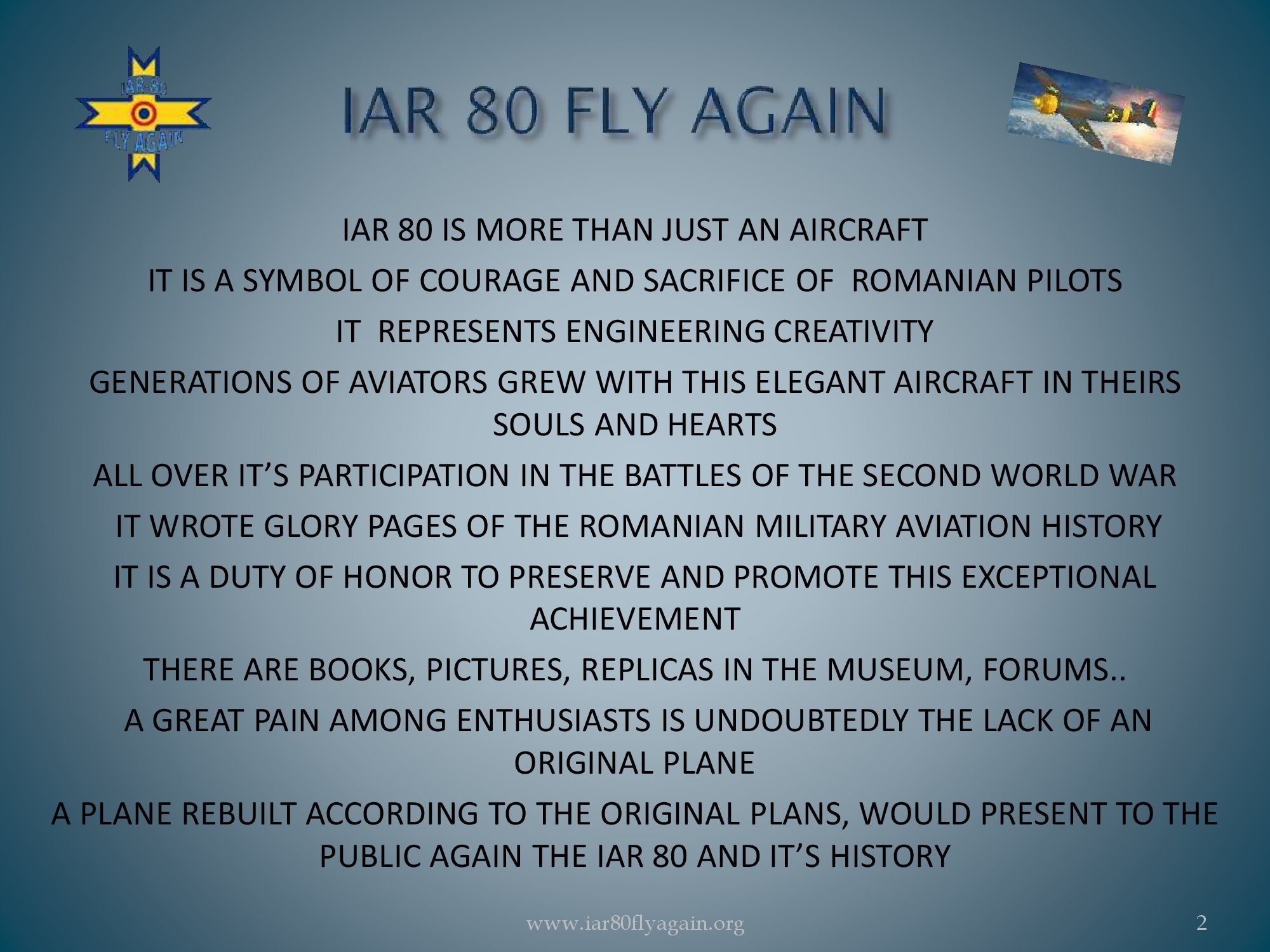 IAR-80
FLY AGAIN

IAR 80 FLY AGAIN

IAR 80 IS MORE THAN JUST AN AIRCRAFT

IT IS A SYMBOL OF COURAGE AND SACRIFICE OF ROMANIAN PILOTS

IT REPRESENTS ENGINEERING CREATIVITY

GENERATIONS OF AVIATORS GREW WITH THIS ELEGANT AIRCRAFT IN THEIRS SOULS AND HEARTS

ALL OVER IT'S PARTICIPATION IN THE BATTLES OF THE SECOND WORLD WAR

IT WROTE GLORY PAGES OF THE ROMANIAN MILITARY AVIATION HISTORY

IT IS A DUTY OF HONOR TO PRESERVE AND PROMOTE THIS EXCEPTIONAL ACHIEVEMENT

THERE ARE BOOKS, PICTURES, REPLICAS IN THE MUSEUM, FORUMS..

A GREAT PAIN AMONG ENTHUSIASTS IS UNDOUBTEDLY THE LACK OF AN ORIGINAL PLANE

A PLANE REBUILT ACCORDING TO THE ORIGINAL PLANS, WOULD PRESENT TO THE PUBLIC AGAIN THE IAR 80 AND IT'S HISTORY

www.iar80flyagain.org

2